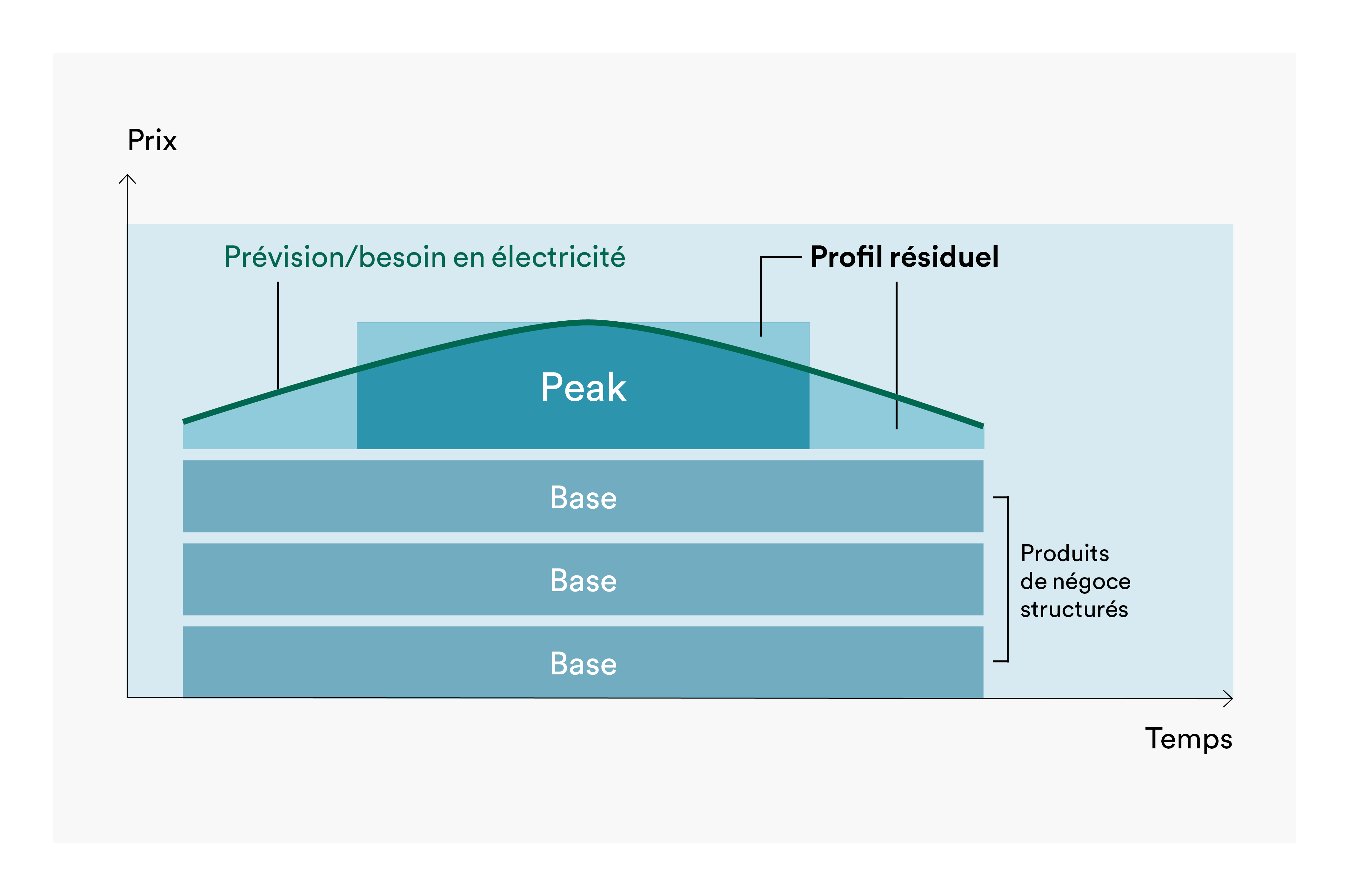 Prix

Prévision/besoin en électricité

Profil résiduel

Peak

Base

Base

Base

Produits de négoce structurés

Temps